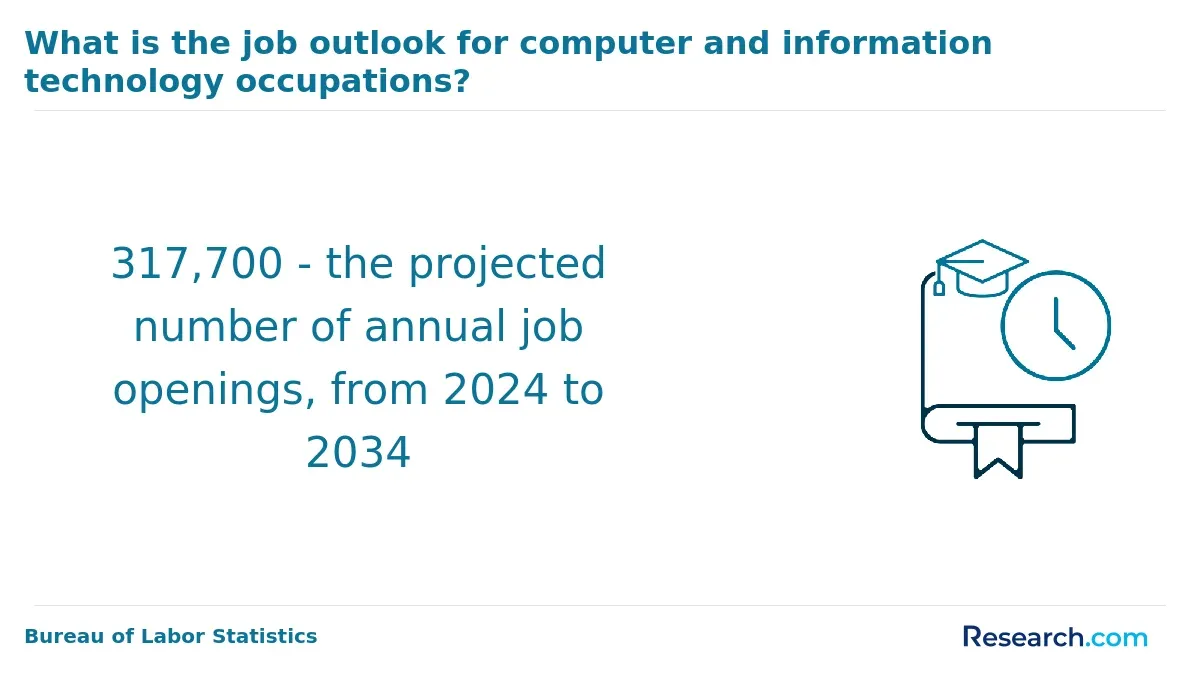 What is the job outlook for computer and information technology occupations?

317,700 - the projected number of annual job openings, from 2024 to 2034

Bureau of Labor Statistics

Research.com